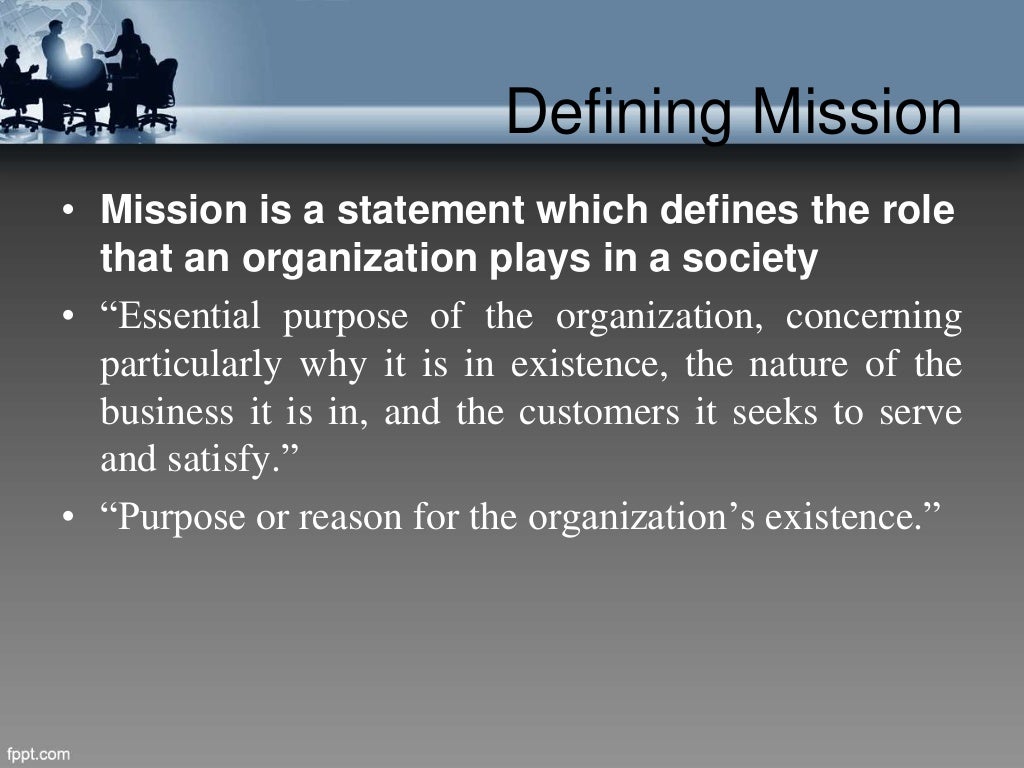 Defining Mission

• Mission is a statement which defines the role that an organization plays in a society

• “Essential purpose of the organization, concerning particularly why it is in existence, the nature of the business it is in, and the customers it seeks to serve and satisfy.”

• “Purpose or reason for the organization’s existence.”

fppt.com